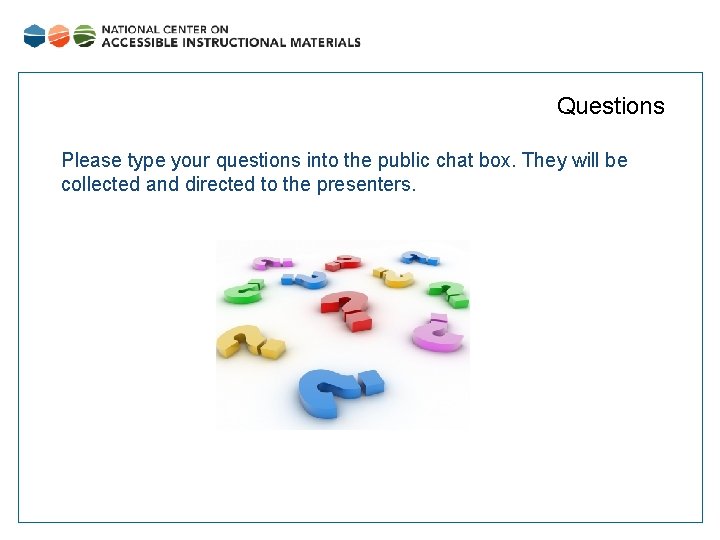 NATIONAL CENTER ON
ACCESSIBLE INSTRUCTIONAL MATERIALS

Questions

Please type your questions into the public chat box. They will be collected and directed to the presenters.